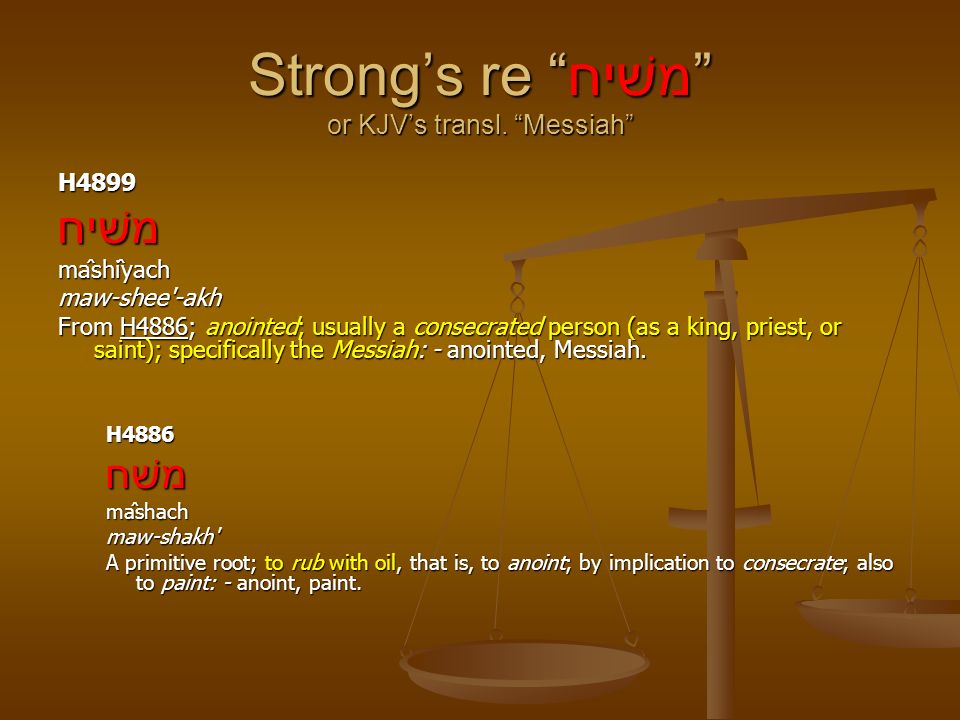 Strong's re "משיח"
or KJV's transl. "Messiah"

H4899

משיח

mâshîyach

maw-shee'-akh

From H4886; anointed; usually a consecrated person (as a king, priest, or saint); specifically the Messiah: - anointed, Messiah.

H4886

משח

mâshach

maw-shakh'

A primitive root; to rub with oil, that is, to anoint; by implication to consecrate; also to paint: - anoint, paint.